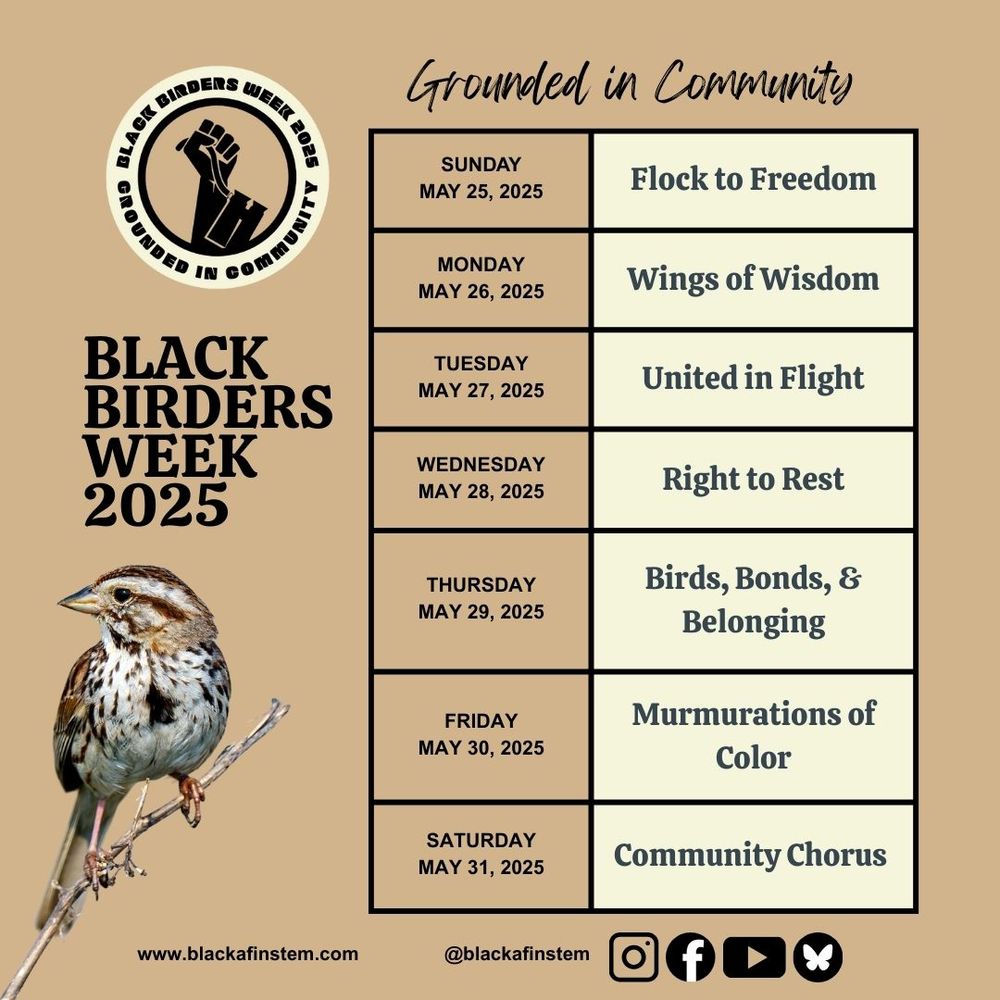 BLACK BIRDERS WEEK 2025
GROUNDED IN COMMUNITY

BLACK BIRDERS WEEK 2025

Grounded in Community

| SUNDAY MAY 25, 2025 | Flock to Freedom |
|---|---|
| MONDAY MAY 26, 2025 | Wings of Wisdom |
| TUESDAY MAY 27, 2025 | United in Flight |
| WEDNESDAY MAY 28, 2025 | Right to Rest |
| THURSDAY MAY 29, 2025 | Birds, Bonds, & Belonging |
| FRIDAY MAY 30, 2025 | Murmurations of Color |
| SATURDAY MAY 31, 2025 | Community Chorus |

www.blackafinstem.com

@blackafinstem